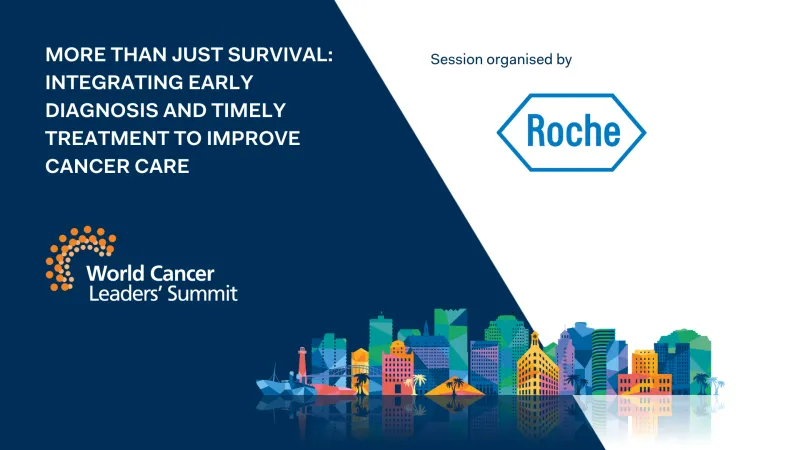 MORE THAN JUST SURVIVAL: INTEGRATING EARLY DIAGNOSIS AND TIMELY TREATMENT TO IMPROVE CANCER CARE

World Cancer Leaders' Summit

Session organised by

Roche